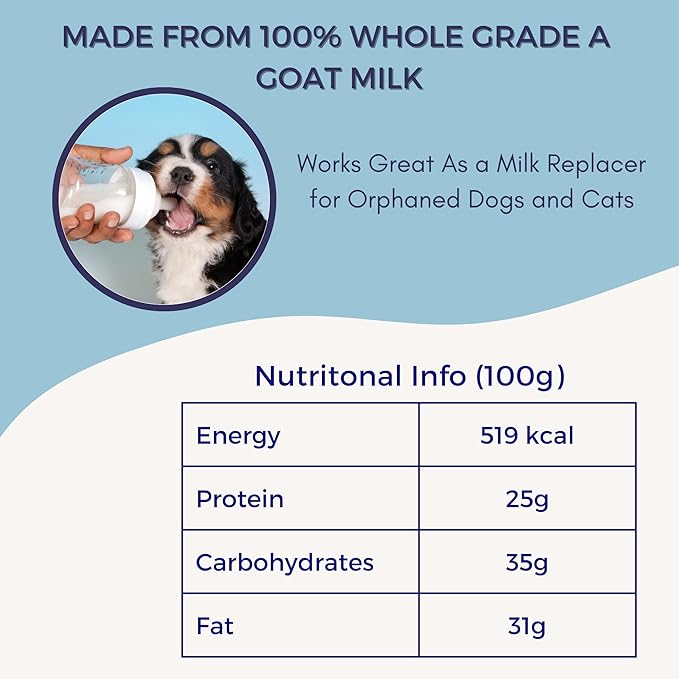 MADE FROM 100% WHOLE GRADE A GOAT MILK

Works Great As a Milk Replacer for Orphaned Dogs and Cats

Nutritonal Info (100g)

| Energy | 519 kcal |
|---|---|
| Protein | 25g |
| Carbohydrates | 35g |
| Fat | 31g |